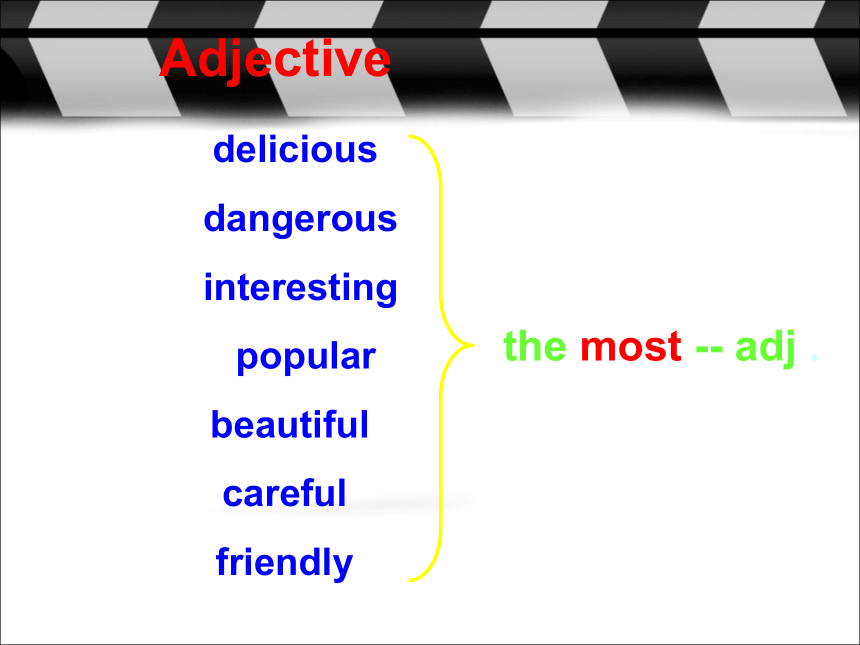 Adjective

delicious
dangerous
interesting
popular
beautiful
careful
friendly

the most -- adj .